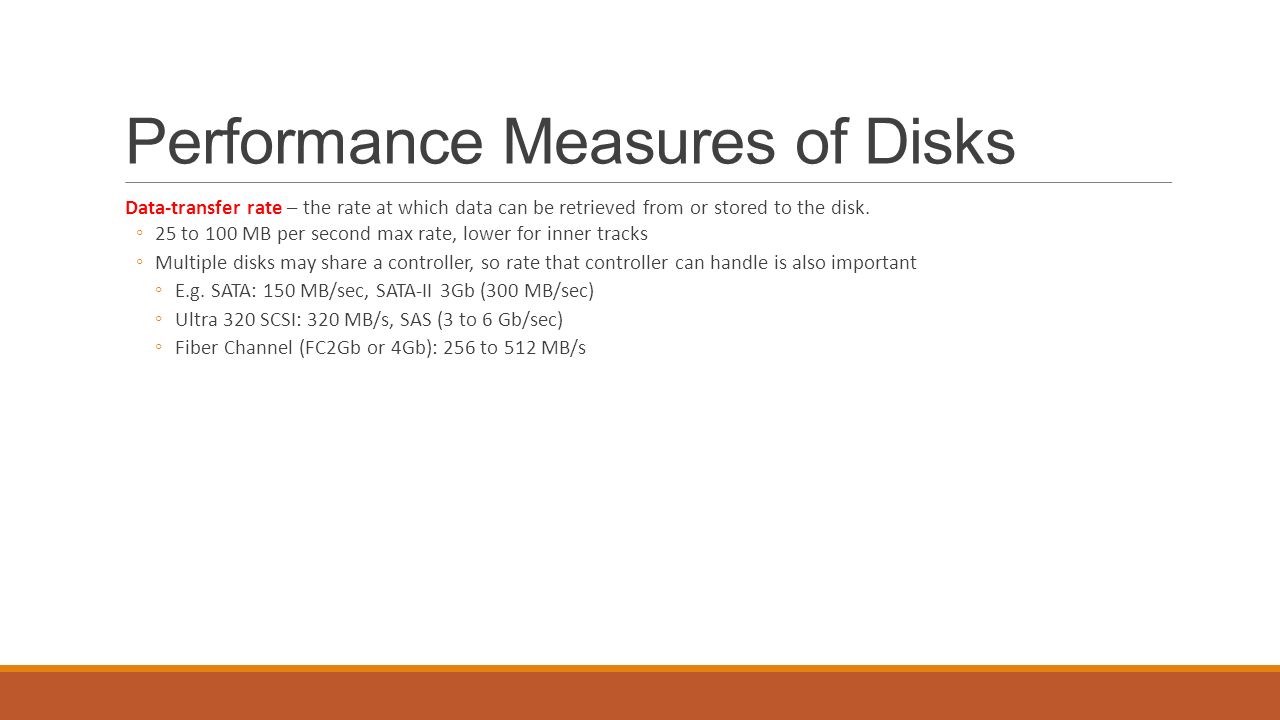 Performance Measures of Disks

Data-transfer rate – the rate at which data can be retrieved from or stored to the disk.

◦ 25 to 100 MB per second max rate, lower for inner tracks

◦ Multiple disks may share a controller, so rate that controller can handle is also important

◦ E.g. SATA: 150 MB/sec, SATA-II 3Gb (300 MB/sec)

◦ Ultra 320 SCSI: 320 MB/s, SAS (3 to 6 Gb/sec)

◦ Fiber Channel (FC2Gb or 4Gb): 256 to 512 MB/s